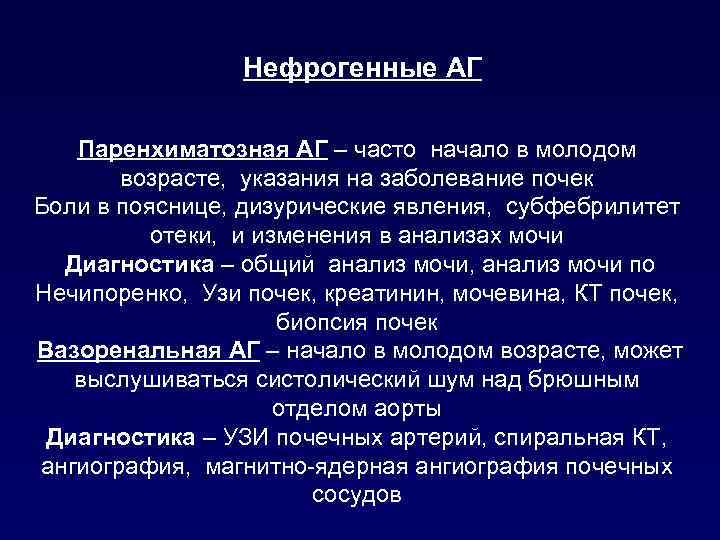 Нефрогенные АГ

Паренхиматозная АГ – часто начало в молодом возрасте, указания на заболевание почек
Боли в пояснице, дизурические явления, субфебрилитет отеки, и изменения в анализах мочи
Диагностика – общий анализ мочи, анализ мочи по Нечипоренко, Узи почек, креатинин, мочевина, КТ почек, биопсия почек
Вазоренальная АГ – начало в молодом возрасте, может выслушиваться систолический шум над брюшным отделом аорты
Диагностика – УЗИ почечных артерий, спиральная КТ, ангиография, магнитно-ядерная ангиография почечных сосудов